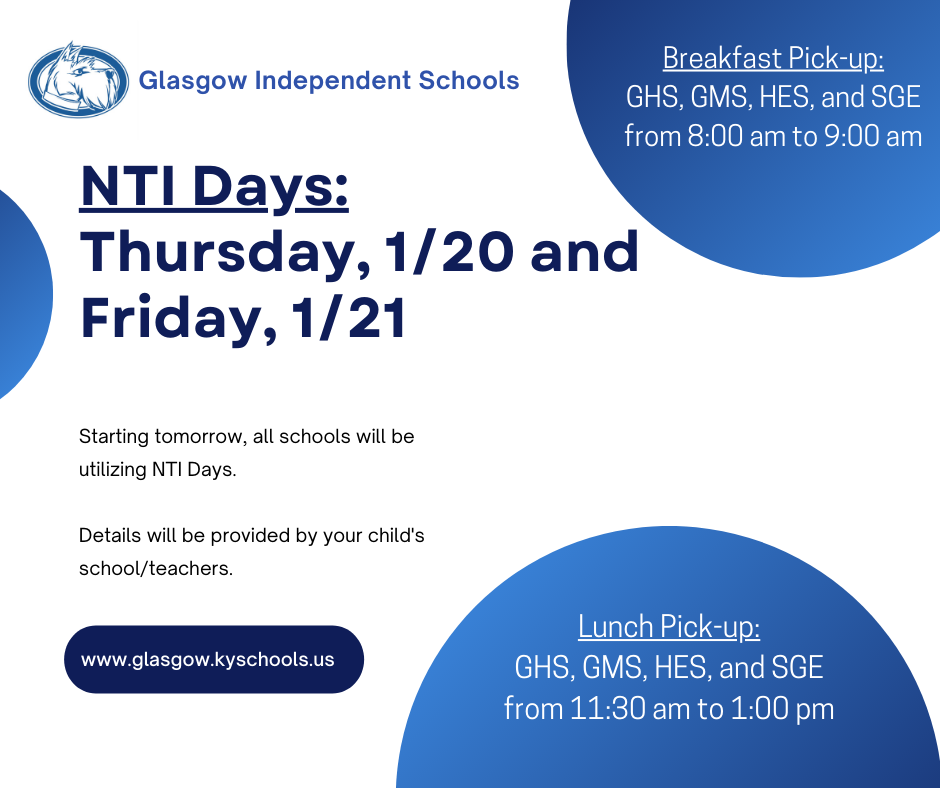 Glasgow Independent Schools

Breakfast Pick-up:
GHS, GMS, HES, and SGE
from 8:00 am to 9:00 am

NTI Days:
Thursday, 1/20 and Friday, 1/21

Starting tomorrow, all schools will be utilizing NTI Days.

Details will be provided by your child's school/teachers.

www.glasgow.kyschools.us

Lunch Pick-up:
GHS, GMS, HES, and SGE
from 11:30 am to 1:00 pm